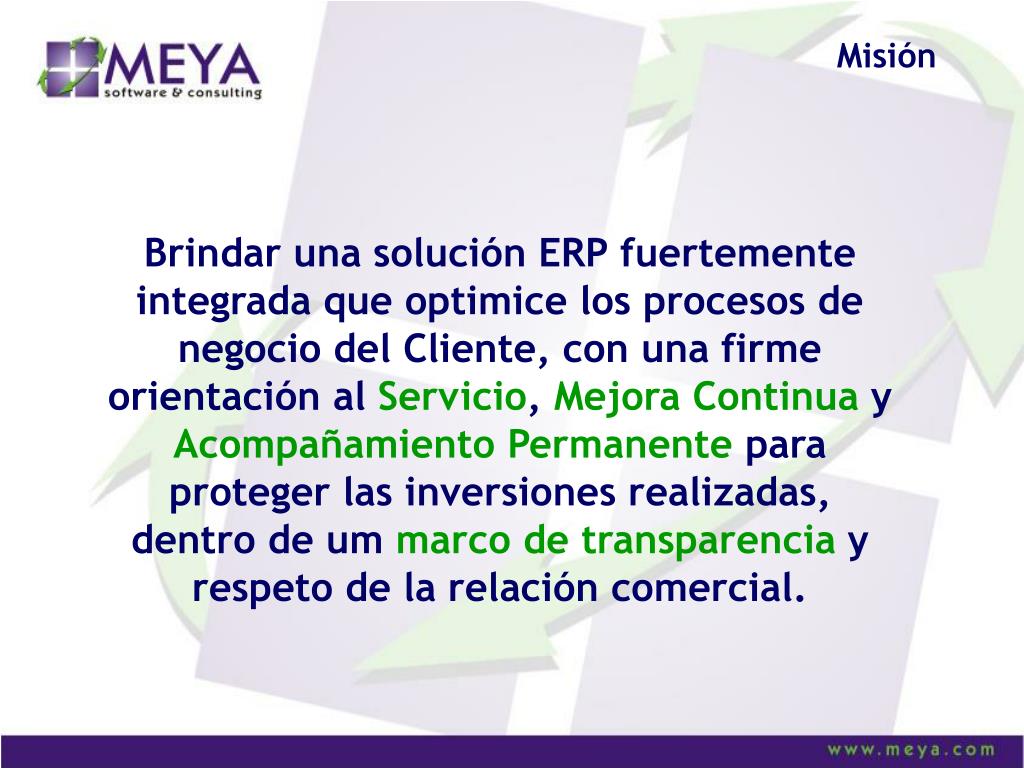 MEYA
software & consulting

Misión

Brindar una solución ERP fuertemente integrada que optimice los procesos de negocio del Cliente, con una firme orientación al Servicio, Mejora Continua y Acompañamiento Permanente para proteger las inversiones realizadas, dentro de um marco de transparencia y respeto de la relación comercial.

www.meya.com